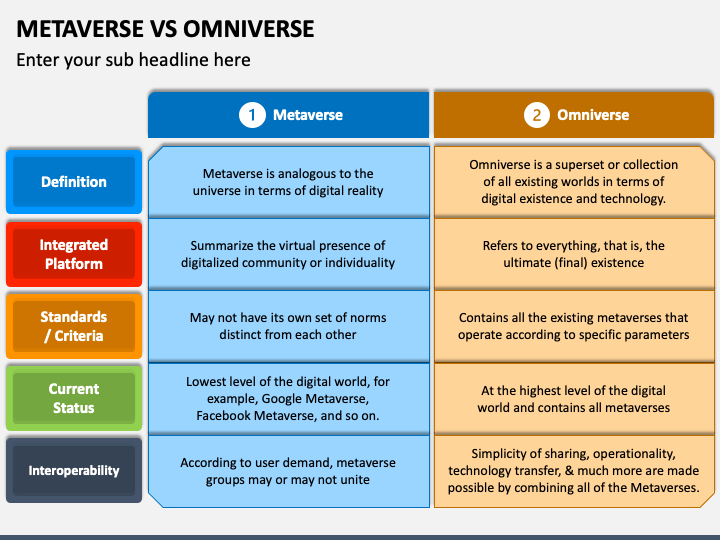 METAVERSE VS OMNIVERSE

Enter your sub headline here

| | 1 Metaverse | 2 Omniverse |
|---|---|---|
| Definition | Metaverse is analogous to the universe in terms of digital reality | Omniverse is a superset or collection of all existing worlds in terms of digital existence and technology. |
| Integrated Platform | Summarize the virtual presence of digitalized community or individuality | Refers to everything, that is, the ultimate (final) existence |
| Standards / Criteria | May not have its own set of norms distinct from each other | Contains all the existing metaverses that operate according to specific parameters |
| Current Status | Lowest level of the digital world, for example, Google Metaverse, Facebook Metaverse, and so on. | At the highest level of the digital world and contains all metaverses |
| Interoperability | According to user demand, metaverse groups may or may not unite | Simplicity of sharing, operationality, technology transfer, & much more are made possible by combining all of the Metaverses. |